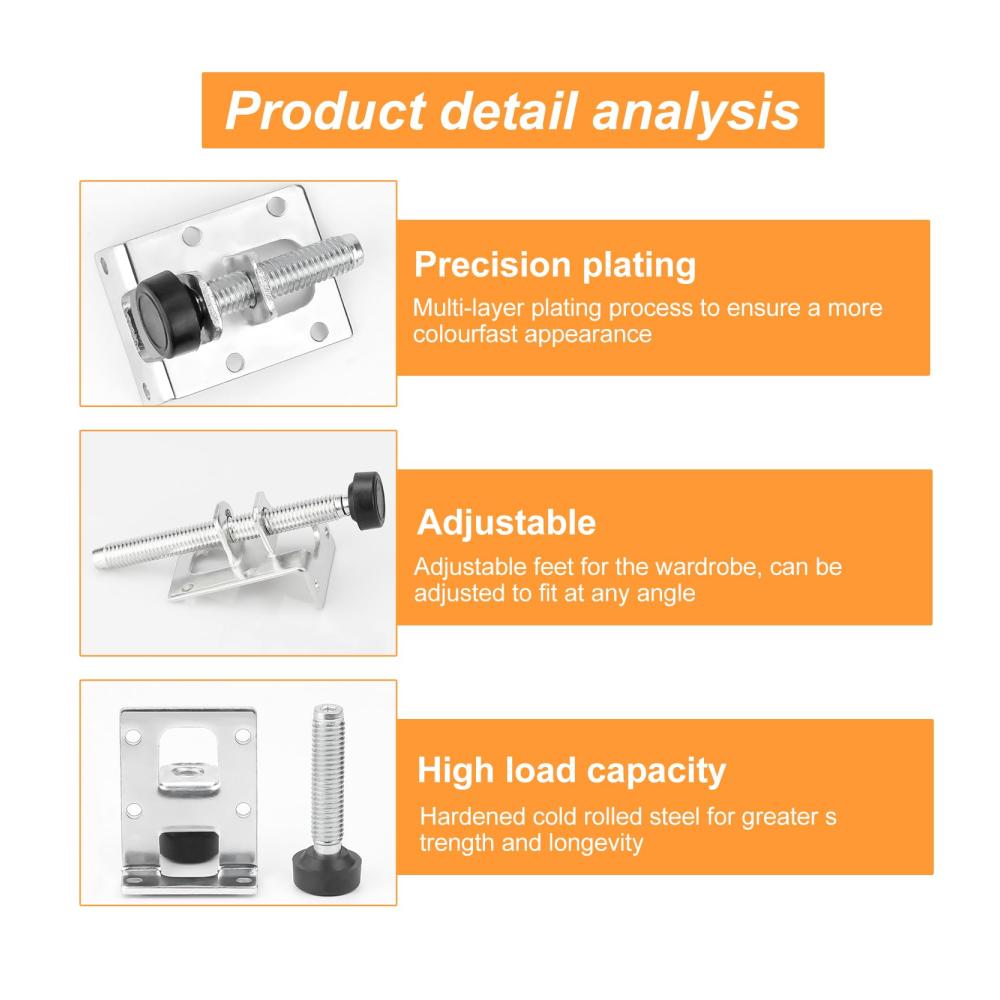 Product detail analysis

Precision plating

Multi-layer plating process to ensure a more colourfast appearance

Adjustable

Adjustable feet for the wardrobe, can be adjusted to fit at any angle

High load capacity

Hardened cold rolled steel for greater s trength and longevity